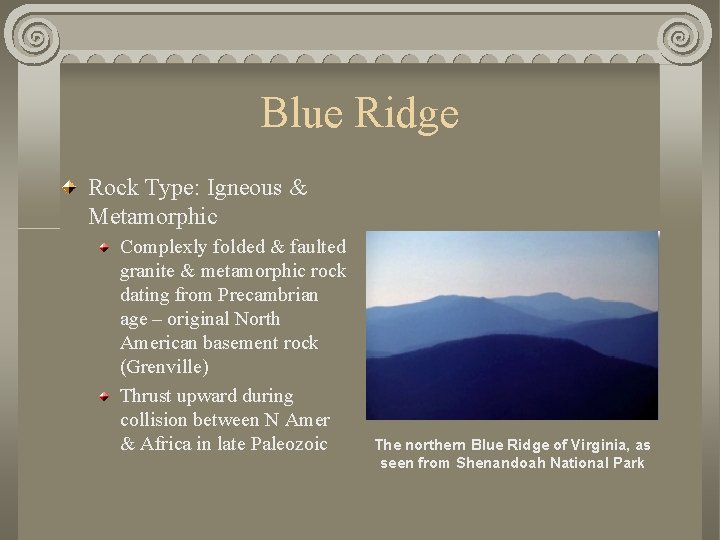 Blue Ridge

Rock Type: Igneous & Metamorphic

Complexly folded & faulted granite & metamorphic rock dating from Precambrian age – original North American basement rock (Grenville)

Thrust upward during collision between N Amer & Africa in late Paleozoic

The northern Blue Ridge of Virginia, as seen from Shenandoah National Park